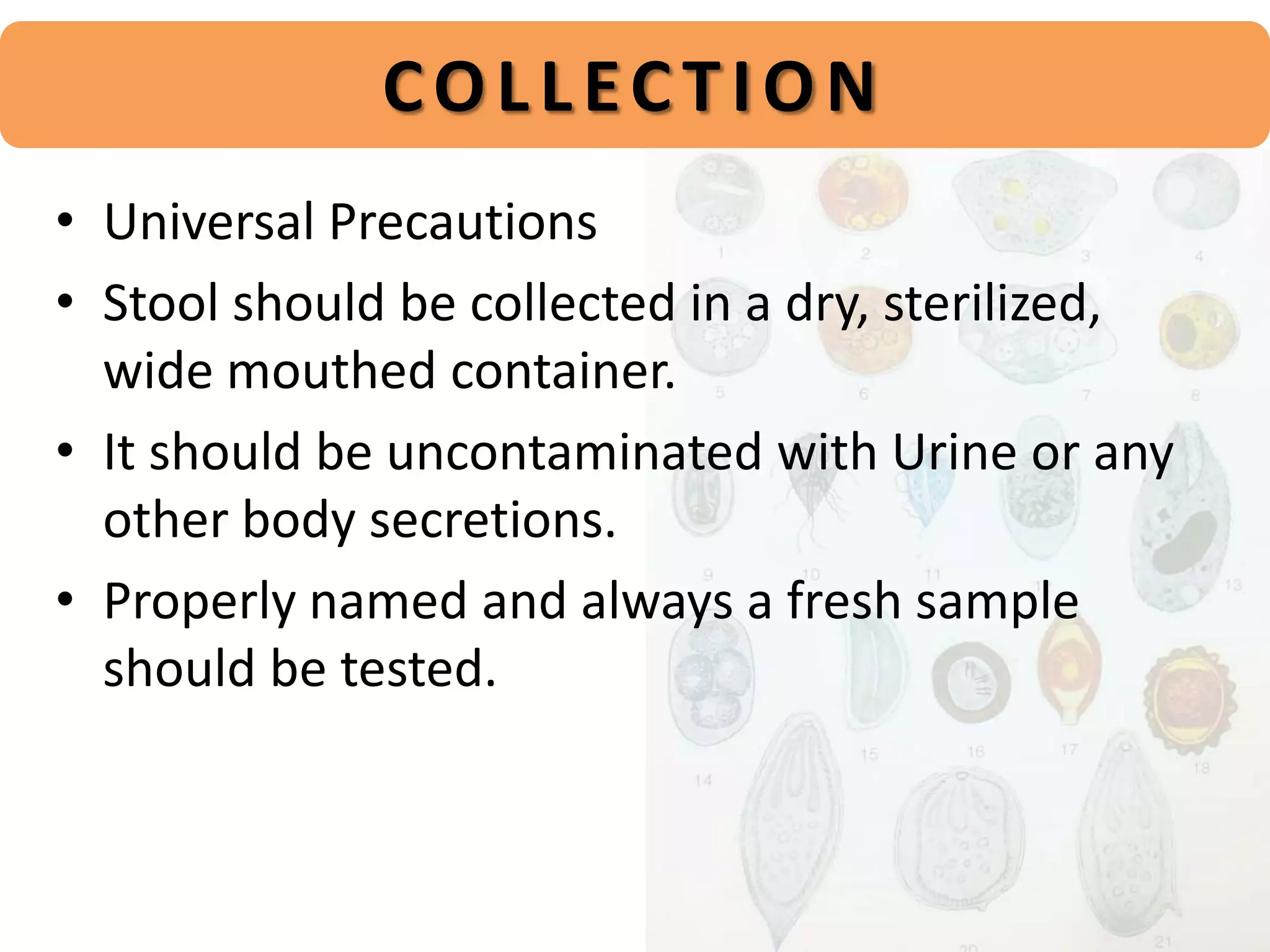 COLLECTION

• Universal Precautions

• Stool should be collected in a dry, sterilized, wide mouthed container.

• It should be uncontaminated with Urine or any other body secretions.

• Properly named and always a fresh sample should be tested.

1 2 3 4 5 6 7 8 9 10 11 13 14 15 16 17 18 20 21